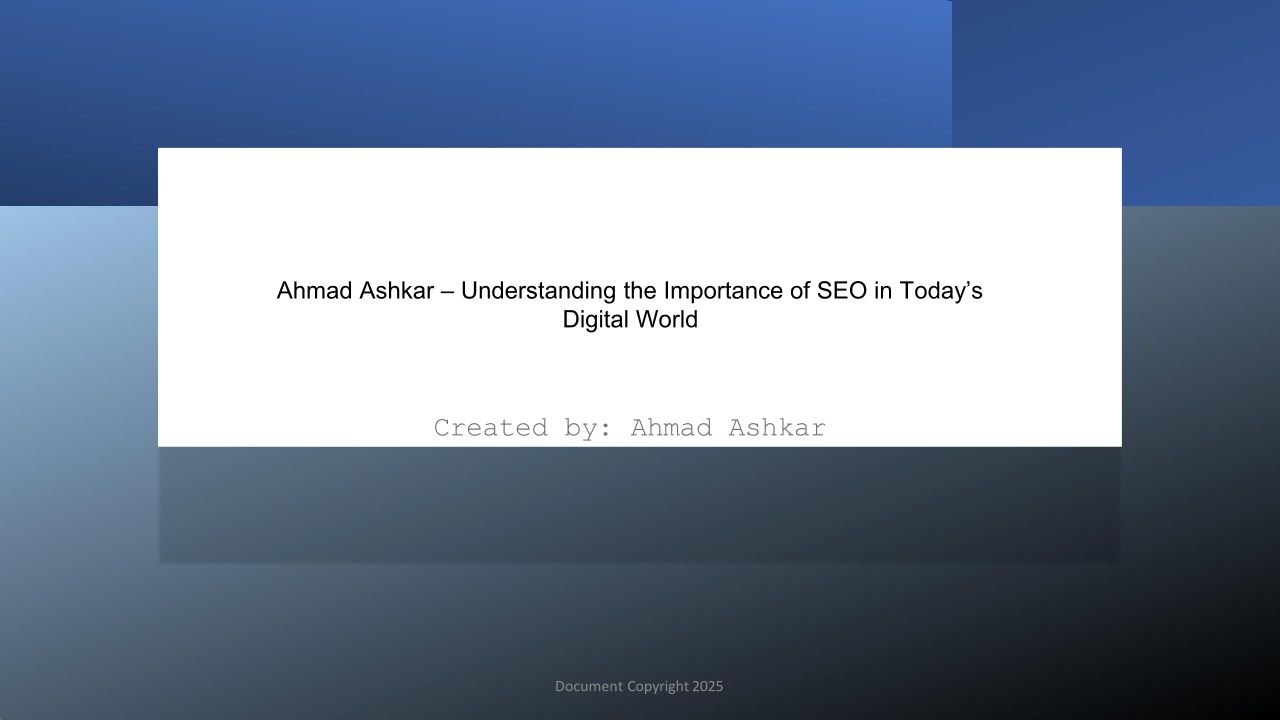 Ahmad Ashkar – Understanding the Importance of SEO in Today’s Digital World

Created by: Ahmad Ashkar

Document Copyright 2025